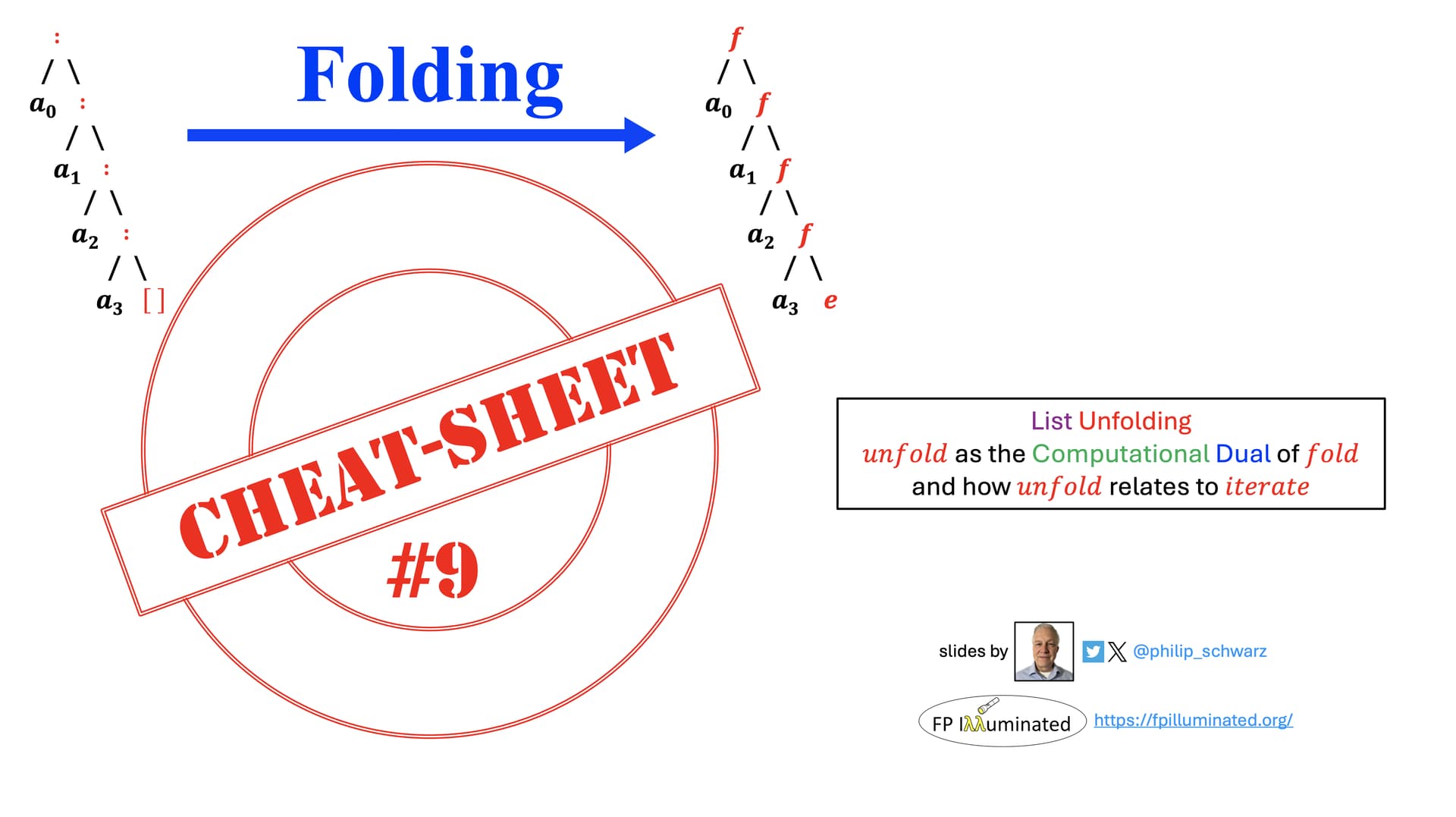 :
/ \
$a_0$ :
/ \
$a_1$ :
/ \
$a_2$ :
/ \
$a_3$ [ ]

Folding

$f$
/ \
$a_0$ $f$
/ \
$a_1$ $f$
/ \
$a_2$ $f$
/ \
$a_3$ $e$

CHEAT-SHEET
#9

List Unfolding
$unfold$ as the Computational Dual of $fold$
and how $unfold$ relates to $iterate$

slides by @philip_schwarz

FP Illuminated https://fpilluminated.org/